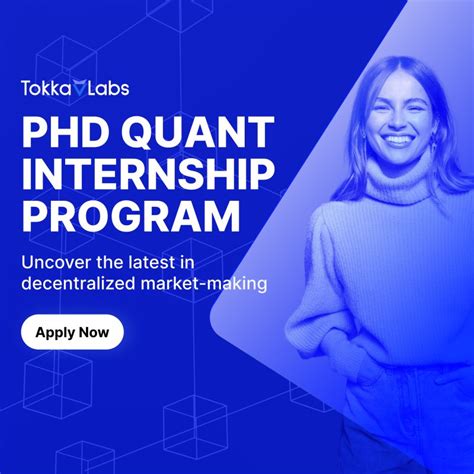 Tokka Labs

PHD QUANT INTERNSHIP PROGRAM

Uncover the latest in decentralized market-making

Apply Now